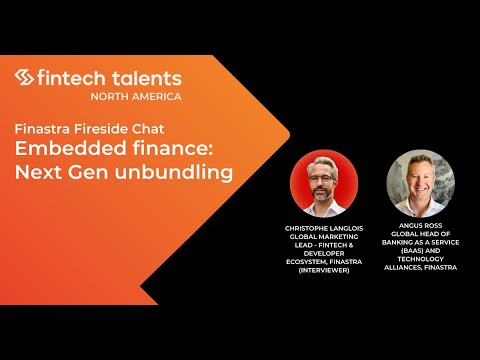 fintech talents
NORTH AMERICA

Finastra Fireside Chat
Embedded finance:
Next Gen unbundling

CHRISTOPHE LANGLOIS
GLOBAL MARKETING LEAD - FINTECH & DEVELOPER ECOSYSTEM, FINASTRA (INTERVIEWER)

ANGUS ROSS
GLOBAL HEAD OF BANKING AS A SERVICE (BAAS) AND TECHNOLOGY ALLIANCES, FINASTRA